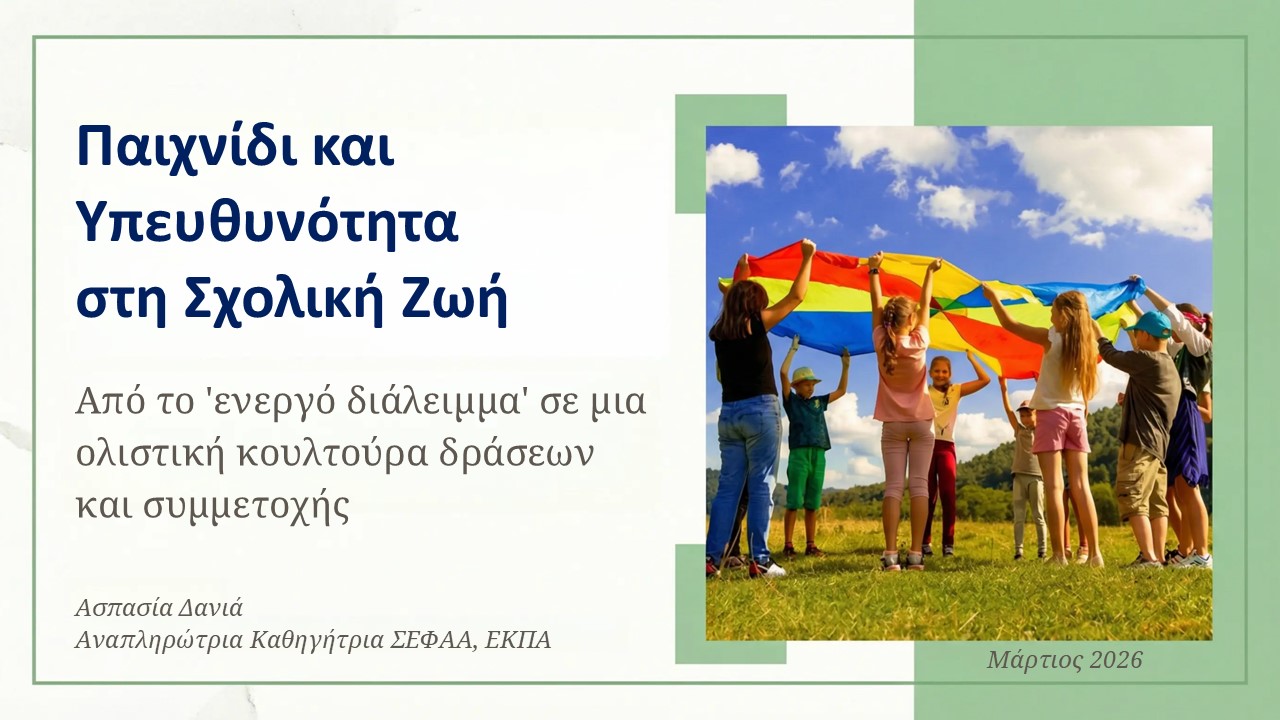 Παιχνίδι και Υπευθυνότητα στη Σχολική Ζωή

Από το 'ενεργό διάλειμμα' σε μια ολιστική κουλτούρα δράσεων και συμμετοχής

Ασπασία Δανιά
Αναπληρώτρια Καθηγήτρια ΣΕΦΑΑ, ΕΚΠΑ

Μάρτιος 2026